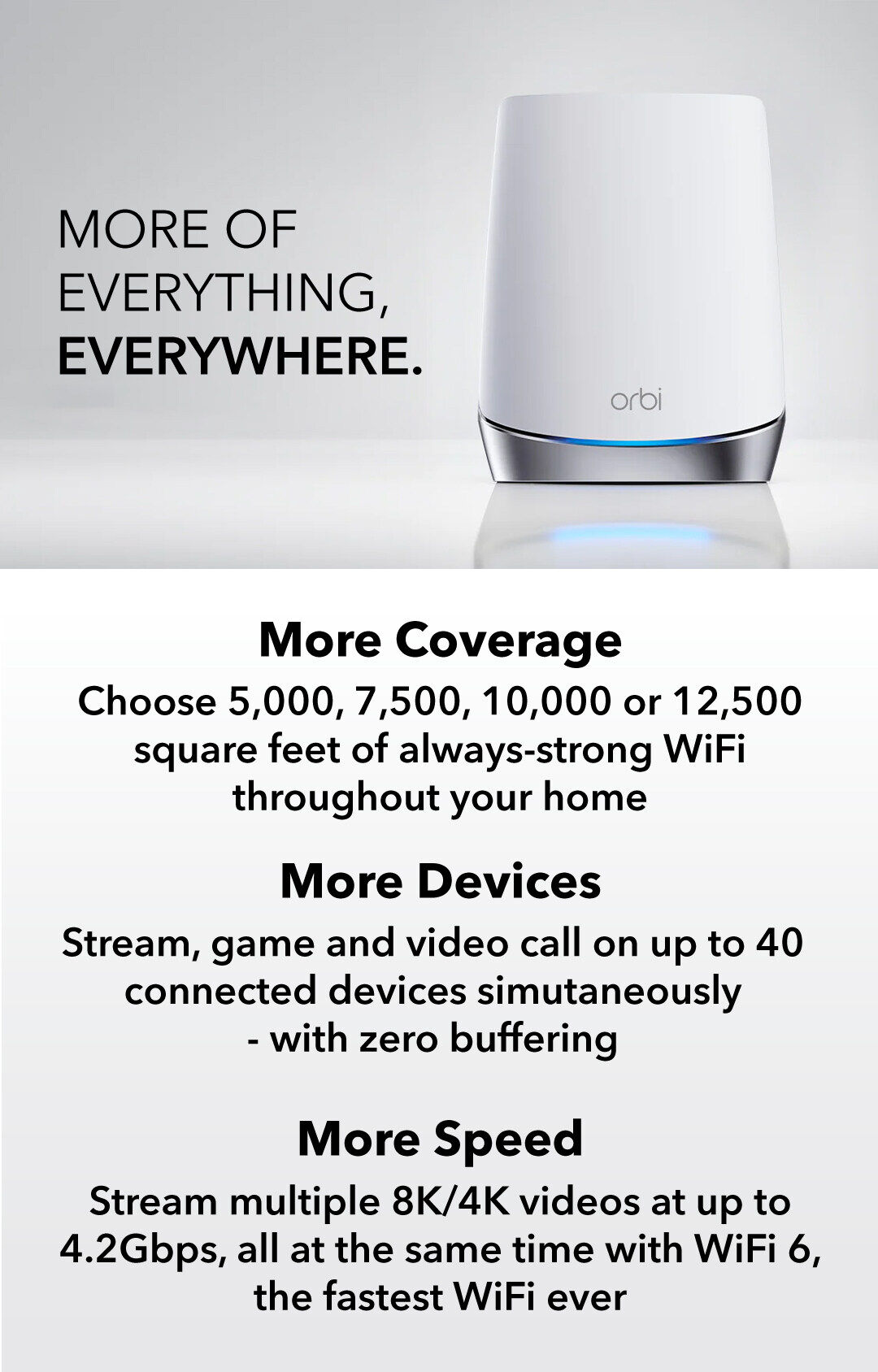 MORE OF EVERYTHING, EVERYWHERE.

orbi

More Coverage

Choose 5,000, 7,500, 10,000 or 12,500 square feet of always-strong WiFi throughout your home

More Devices

Stream, game and video call on up to 40 connected devices simutaneously - with zero buffering

More Speed

Stream multiple 8K/4K videos at up to 4.2Gbps, all at the same time with WiFi 6, the fastest WiFi ever